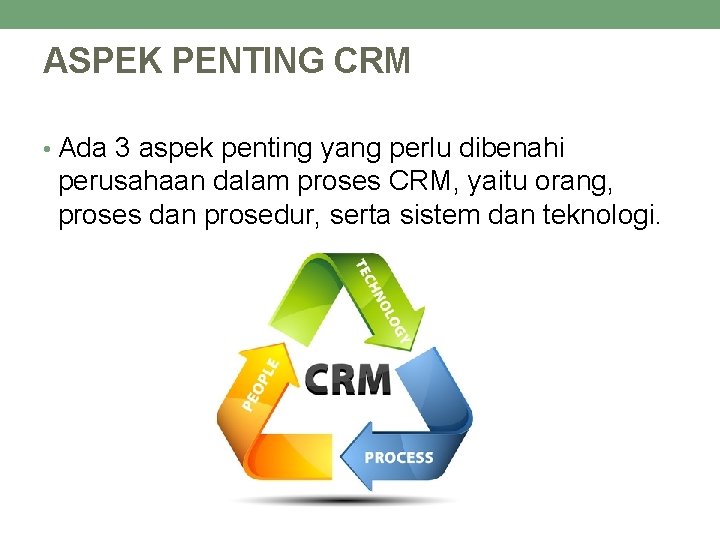 ASPEK PENTING CRM

• Ada 3 aspek penting yang perlu dibenahi perusahaan dalam proses CRM, yaitu orang, proses dan prosedur, serta sistem dan teknologi.

TECHNOLOGY
PEOPLE
CRM
PROCESS